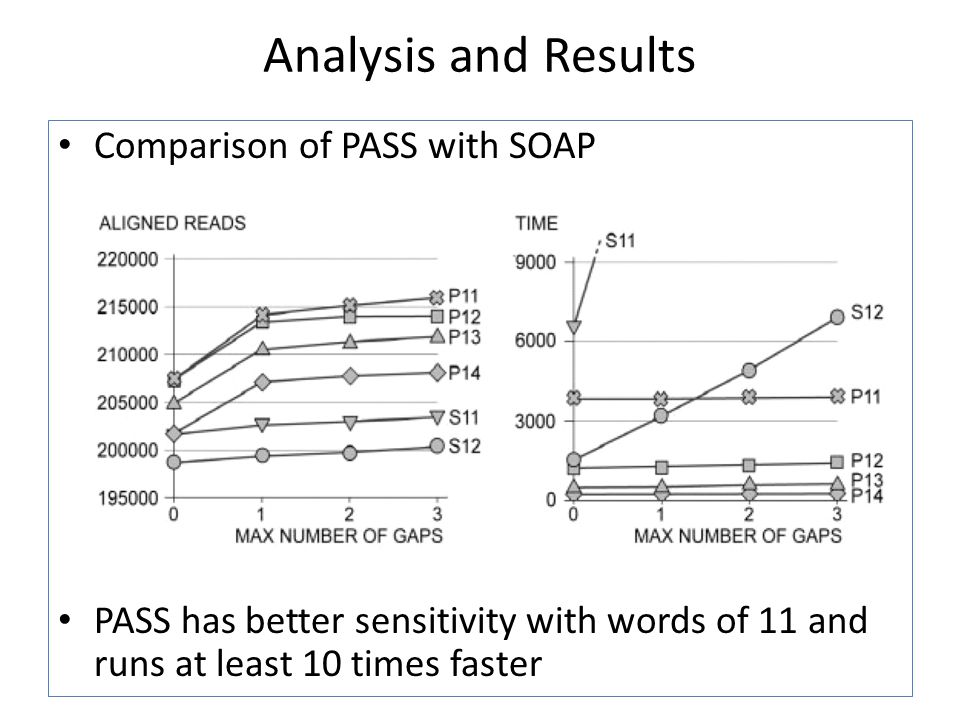 Analysis and Results

• Comparison of PASS with SOAP

ALIGNED READS
220000
215000
210000
205000
200000
195000
0 1 2 3
MAX NUMBER OF GAPS
P11
P12
P13
P14
S11
S12

TIME
9000
6000
3000
0
0 1 2 3
MAX NUMBER OF GAPS
S11
S12
P11
P12
P13
P14

• PASS has better sensitivity with words of 11 and runs at least 10 times faster